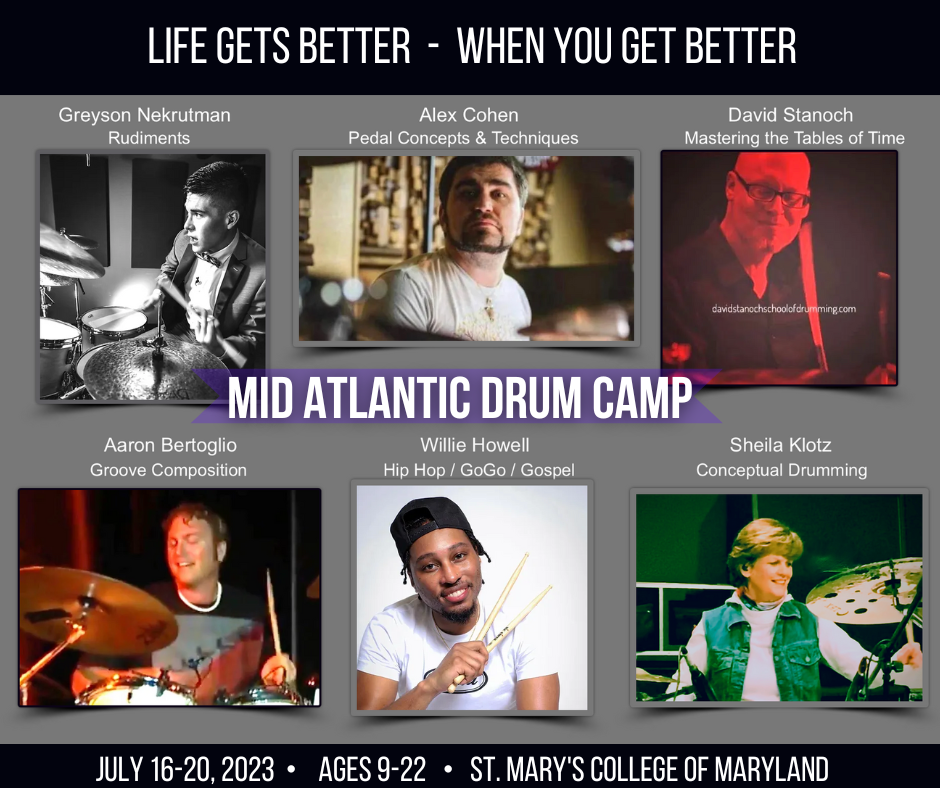 LIFE GETS BETTER - WHEN YOU GET BETTER

Greyson Nekrutman
Rudiments

Alex Cohen
Pedal Concepts & Techniques

David Stanoch
Mastering the Tables of Time

davidstanochschoolofdrumming.com

MID ATLANTIC DRUM CAMP

Aaron Bertoglio
Groove Composition

Willie Howell
Hip Hop / GoGo / Gospel

Sheila Klotz
Conceptual Drumming

JULY 16-20, 2023 • AGES 9-22 • ST. MARY'S COLLEGE OF MARYLAND